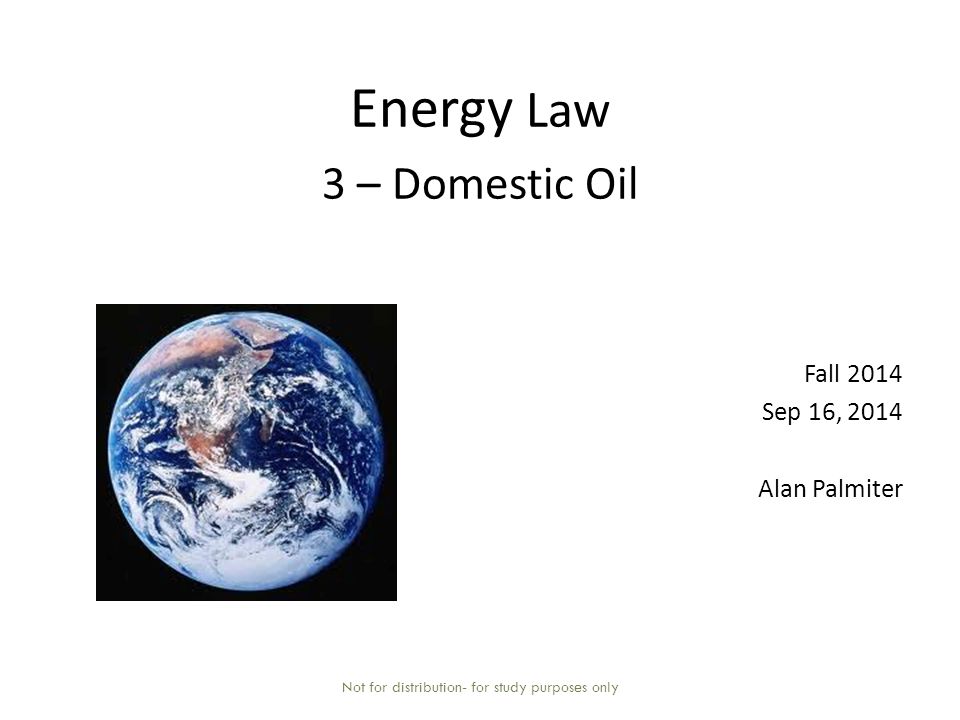 Energy Law

3 – Domestic Oil

Fall 2014
Sep 16, 2014

Alan Palmiter

Not for distribution- for study purposes only